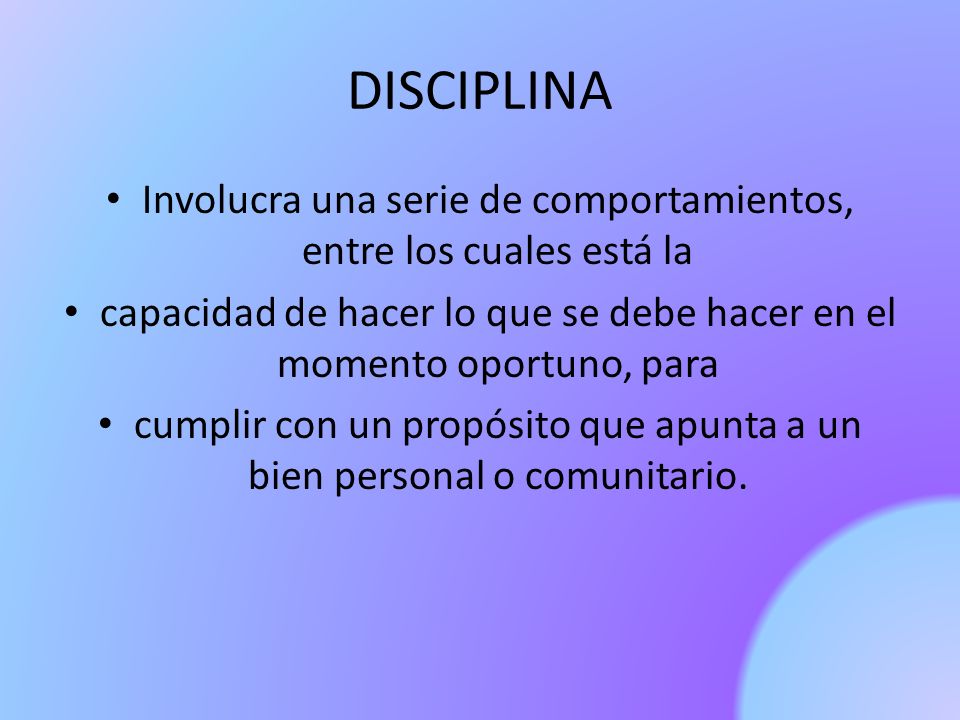 DISCIPLINA

• Involucra una serie de comportamientos, entre los cuales está la

• capacidad de hacer lo que se debe hacer en el momento oportuno, para

• cumplir con un propósito que apunta a un bien personal o comunitario.